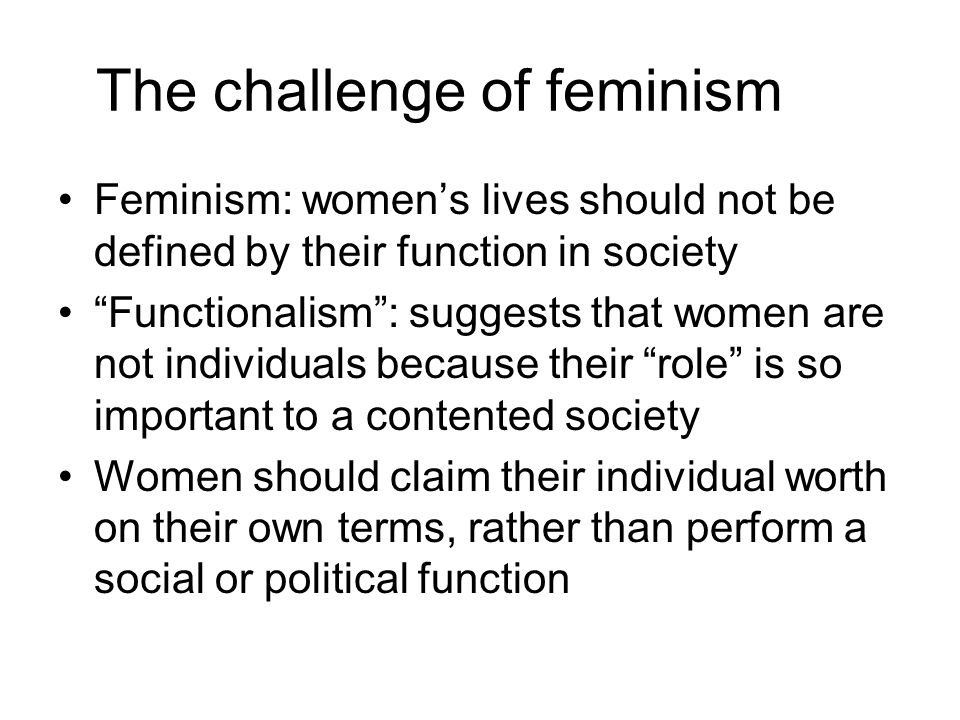 The challenge of feminism

• Feminism: women’s lives should not be defined by their function in society
• “Functionalism”: suggests that women are not individuals because their “role” is so important to a contented society
• Women should claim their individual worth on their own terms, rather than perform a social or political function